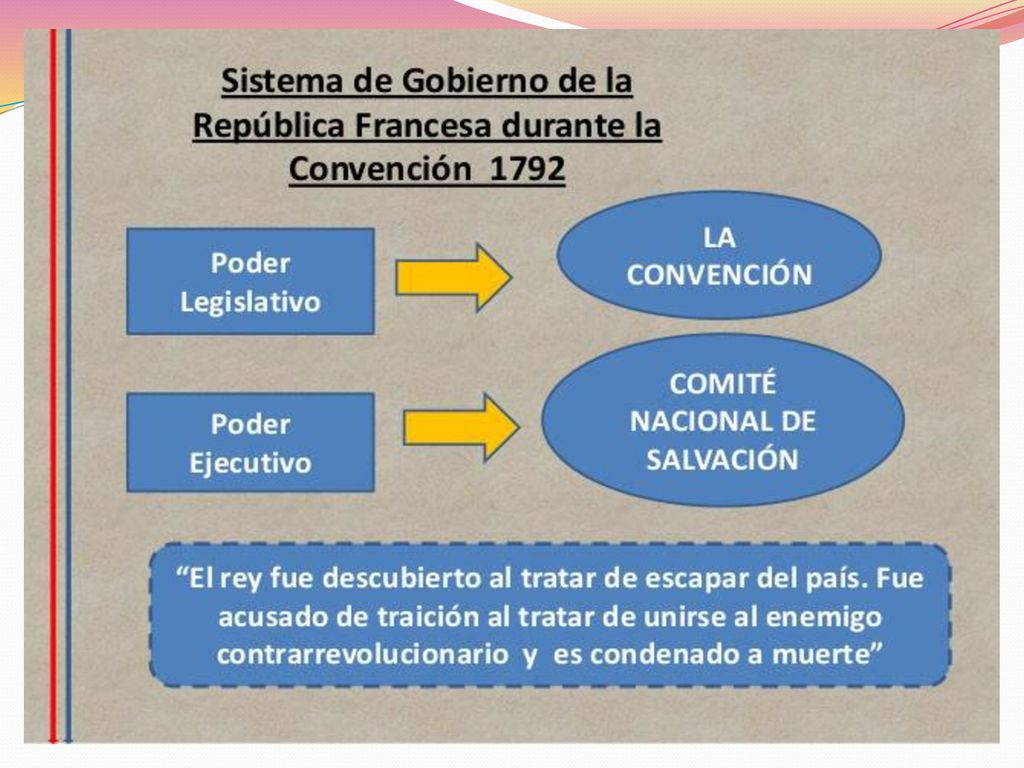 Sistema de Gobierno de la República Francesa durante la Convención 1792

Poder Legislativo

LA CONVENCIÓN

Poder Ejecutivo

COMITÉ NACIONAL DE SALVACIÓN

“El rey fue descubierto al tratar de escapar del país. Fue acusado de traición al tratar de unirse al enemigo contrarrevolucionario y es condenado a muerte”